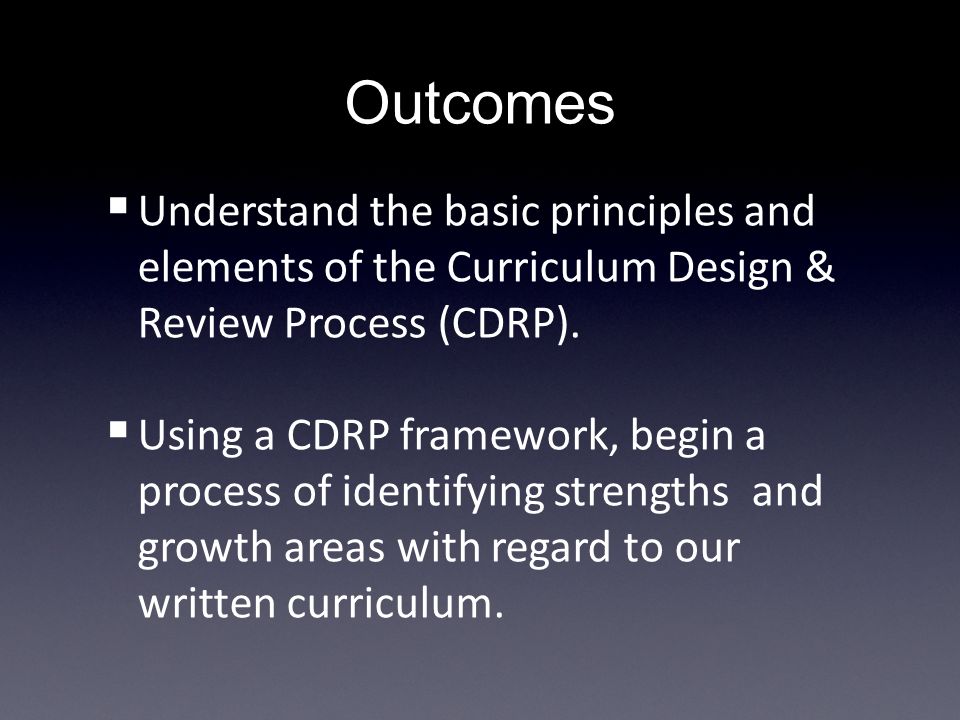 Outcomes

▪ Understand the basic principles and elements of the Curriculum Design & Review Process (CDRP).

▪ Using a CDRP framework, begin a process of identifying strengths and growth areas with regard to our written curriculum.